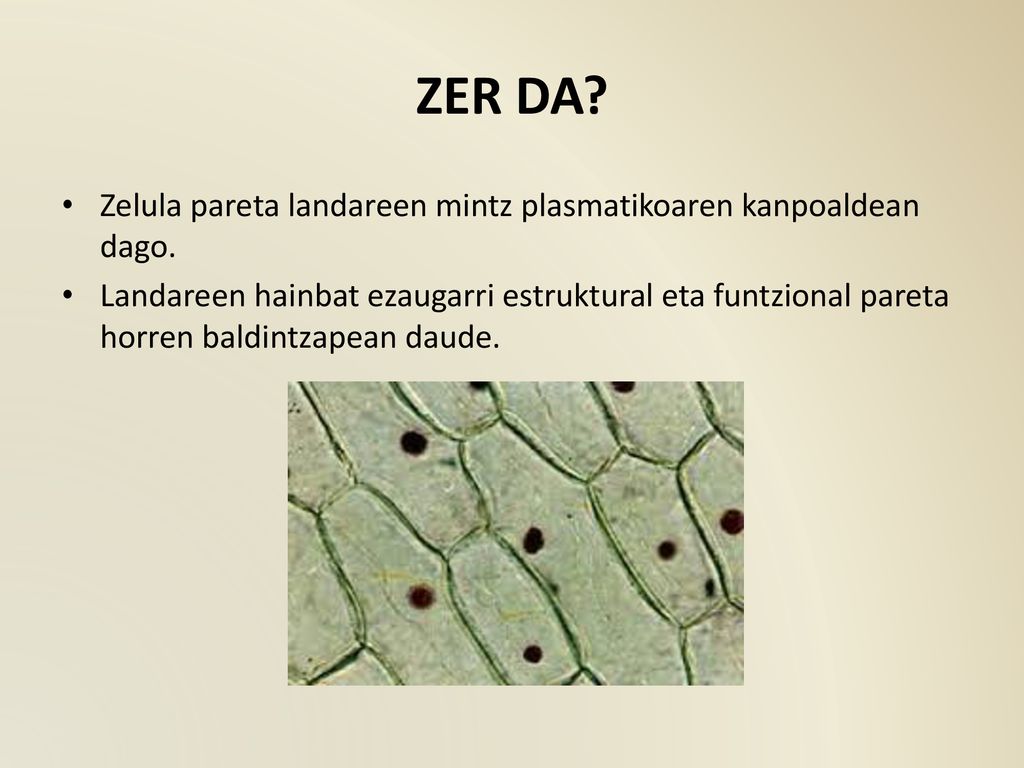 ZER DA?

• Zelula pareta landareen mintz plasmatikoaren kanpoaldean dago.
• Landareen hainbat ezaugarri estruktural eta funtzional pareta horren baldintzapean daude.